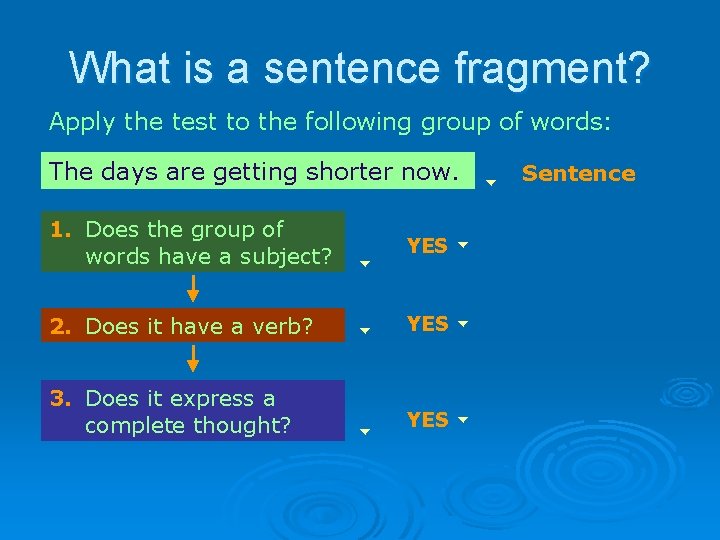 What is a sentence fragment?

Apply the test to the following group of words:

The days are getting shorter now.

Sentence

1. Does the group of words have a subject?

YES

2. Does it have a verb?

YES

3. Does it express a complete thought?

YES